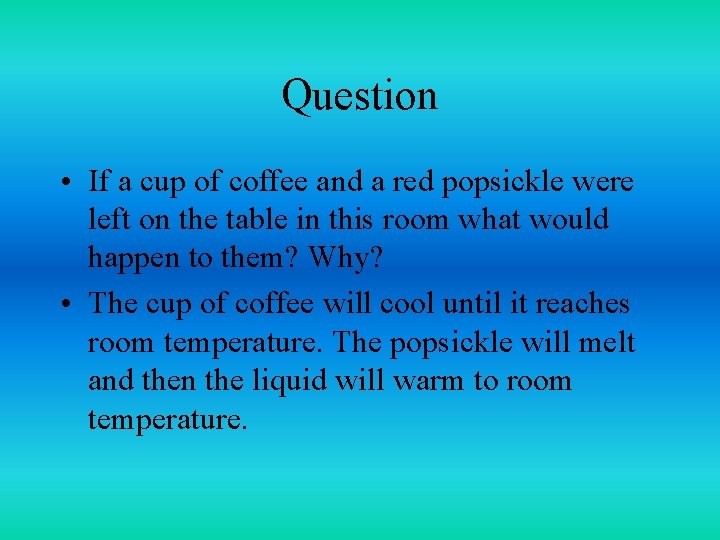 Question

• If a cup of coffee and a red popsickle were left on the table in this room what would happen to them? Why?

• The cup of coffee will cool until it reaches room temperature. The popsickle will melt and then the liquid will warm to room temperature.